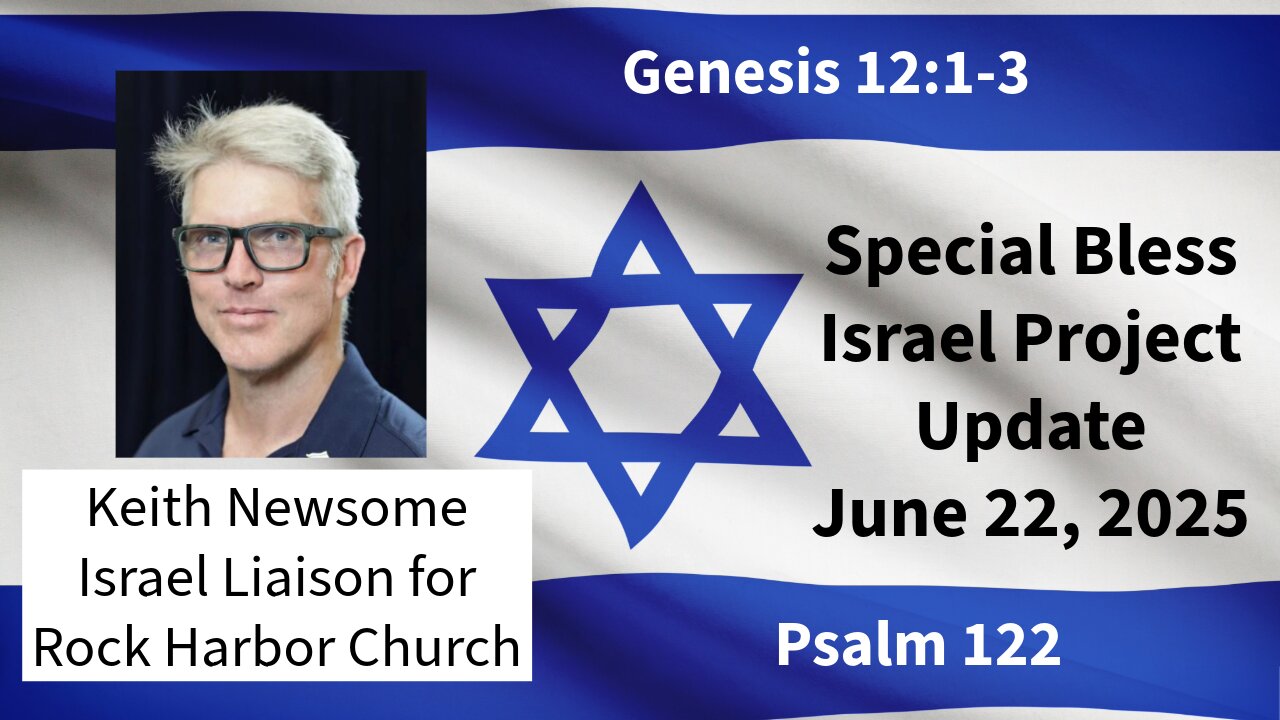 Genesis 12:1-3

Special Bless Israel Project Update June 22, 2025

Keith Newsome
Israel Liaison for
Rock Harbor Church

Psalm 122